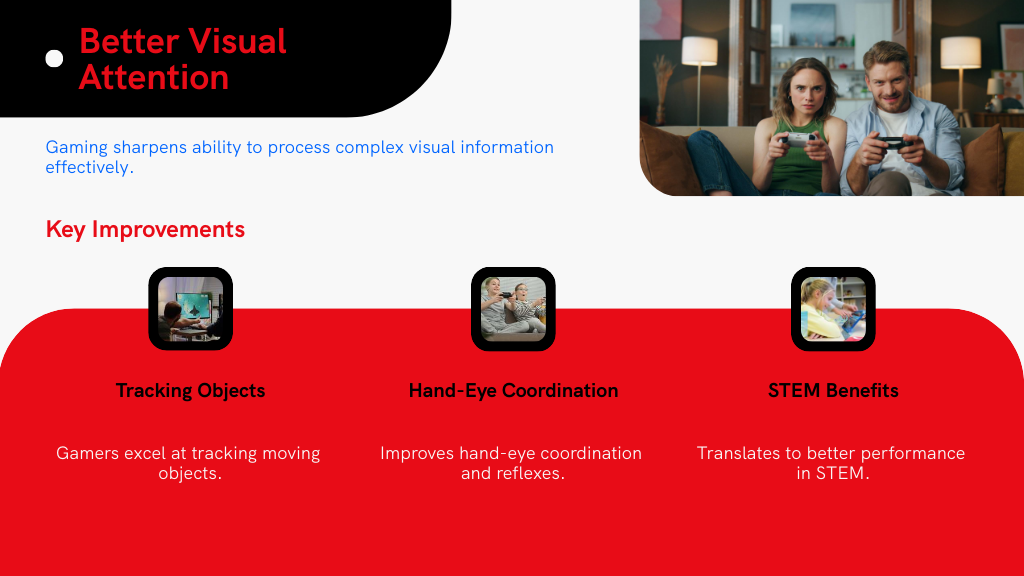 Better Visual Attention

Gaming sharpens ability to process complex visual information effectively.

Key Improvements

Tracking Objects

Gamers excel at tracking moving objects.

Hand-Eye Coordination

Improves hand-eye coordination and reflexes.

STEM Benefits

Translates to better performance in STEM.